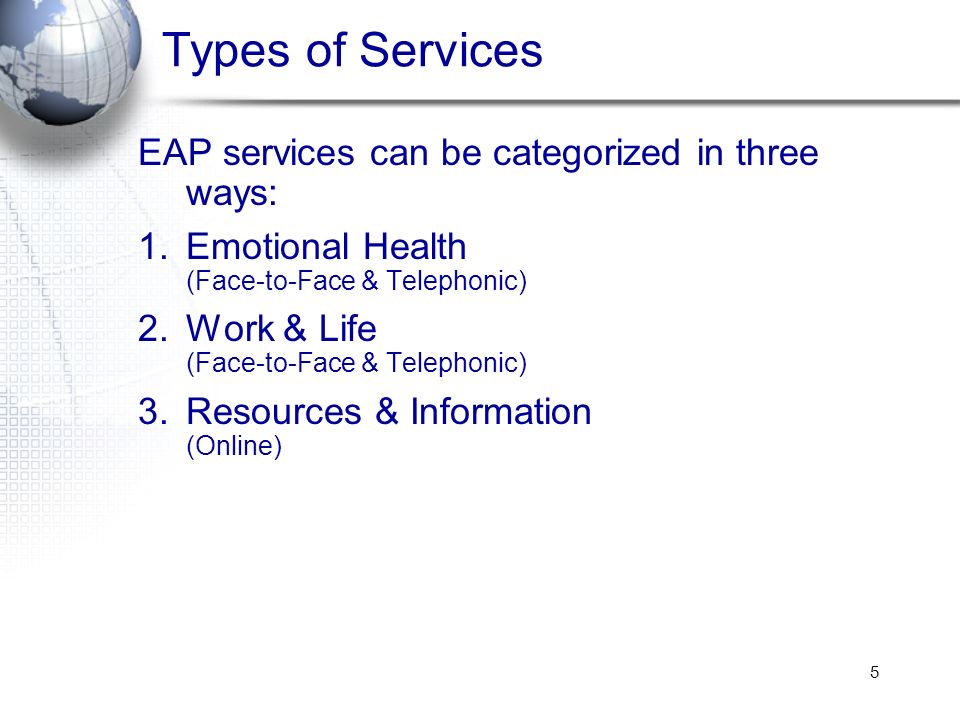 Types of Services

EAP services can be categorized in three ways:

1. Emotional Health
(Face-to-Face & Telephonic)

2. Work & Life
(Face-to-Face & Telephonic)

3. Resources & Information
(Online)

5